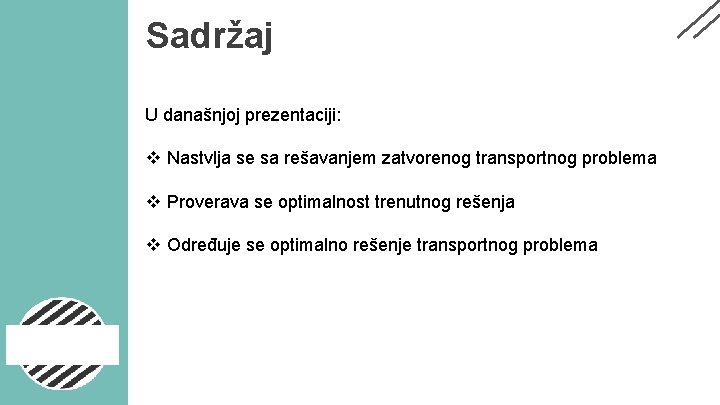 Sadržaj

U današnjoj prezentaciji:

❖ Nastvlja se sa rešavanjem zatvorenog transportnog problema

❖ Proverava se optimalnost trenutnog rešenja

❖ Određuje se optimalno rešenje transportnog problema